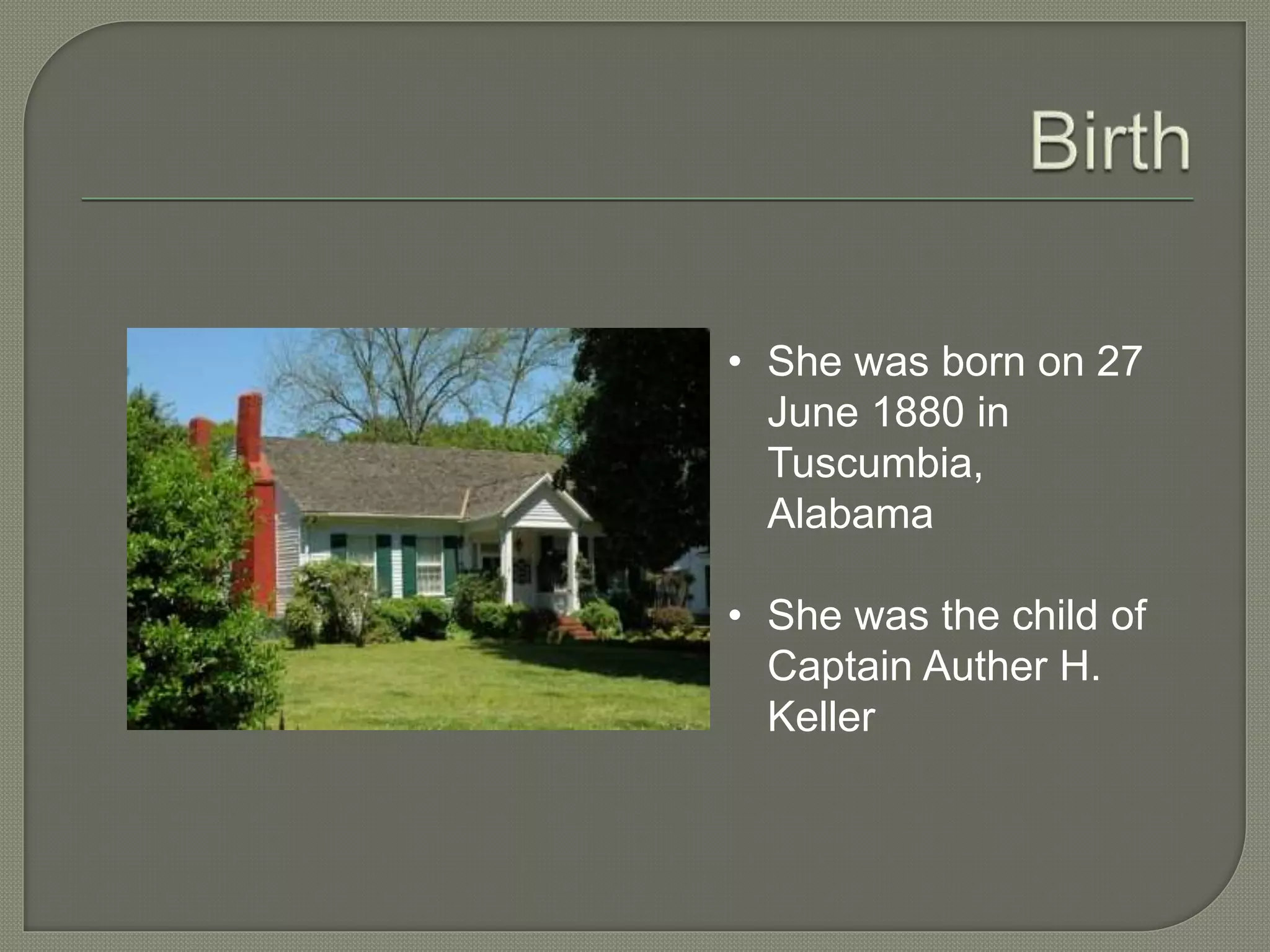 Birth

• She was born on 27 June 1880 in Tuscumbia, Alabama

• She was the child of Captain Auther H. Keller